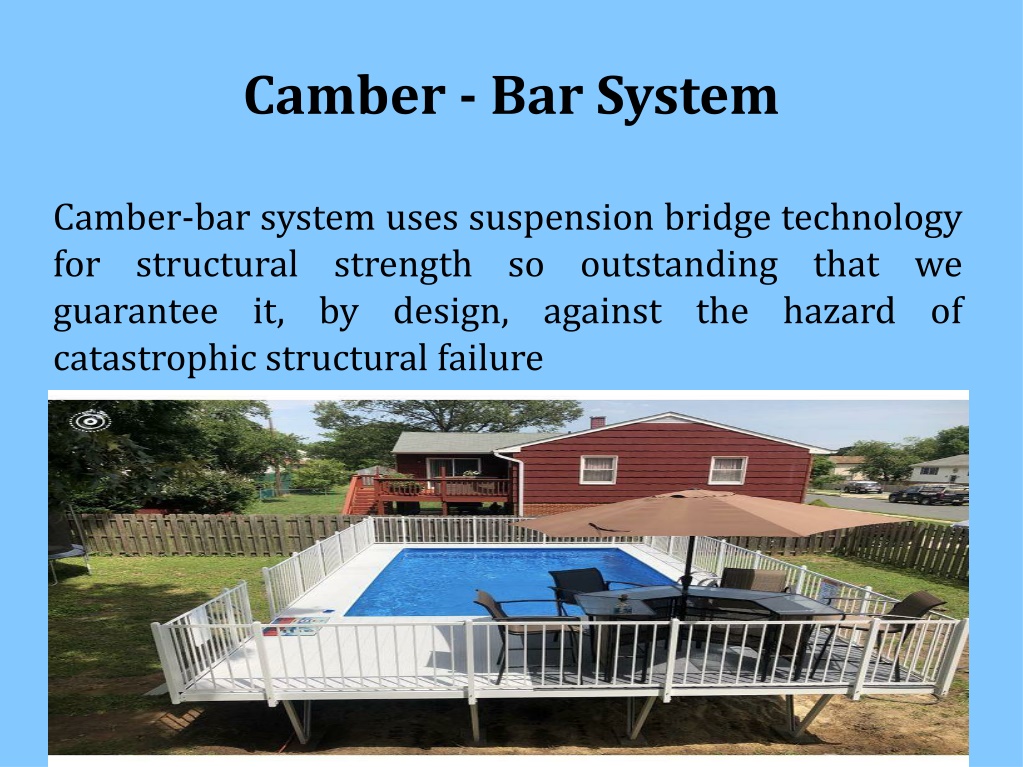 Camber - Bar System

Camber-bar system uses suspension bridge technology for structural strength so outstanding that we guarantee it, by design, against the hazard of catastrophic structural failure